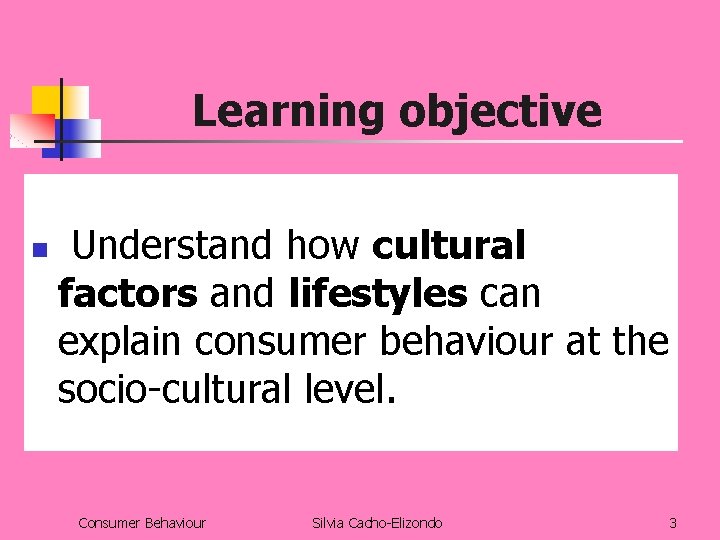 Learning objective

Understand how cultural factors and lifestyles can explain consumer behaviour at the socio-cultural level.

Consumer Behaviour
Silvia Cacho-Elizondo
3